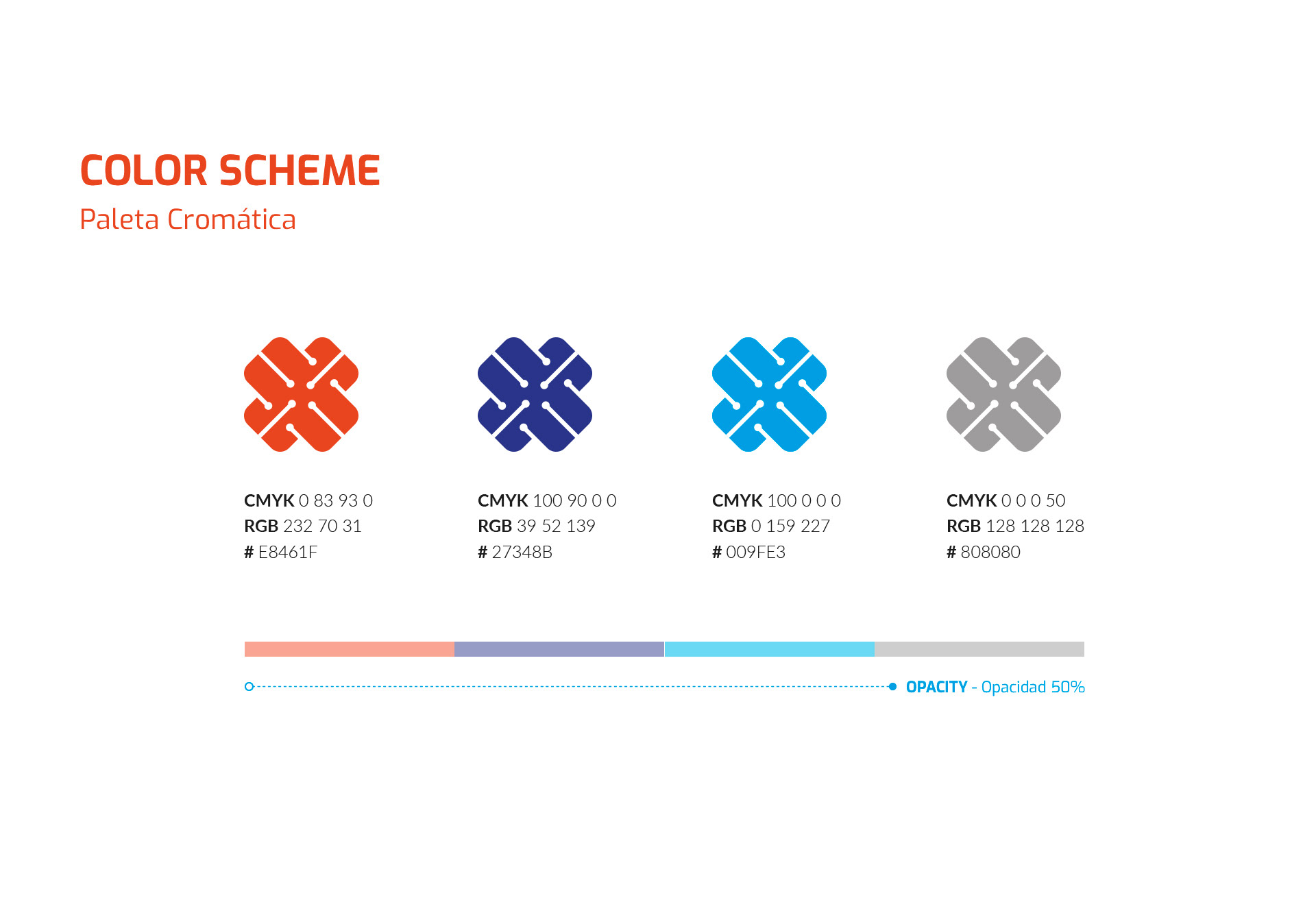 COLOR SCHEME
Paleta Cromática

CMYK 0 83 93 0
RGB 232 70 31
# E8461F

CMYK 100 90 0 0
RGB 39 52 139
# 27348B

CMYK 100 0 0 0
RGB 0 159 227
# 009FE3

CMYK 0 0 0 50
RGB 128 128 128
# 808080

OPACITY - Opacidad 50%